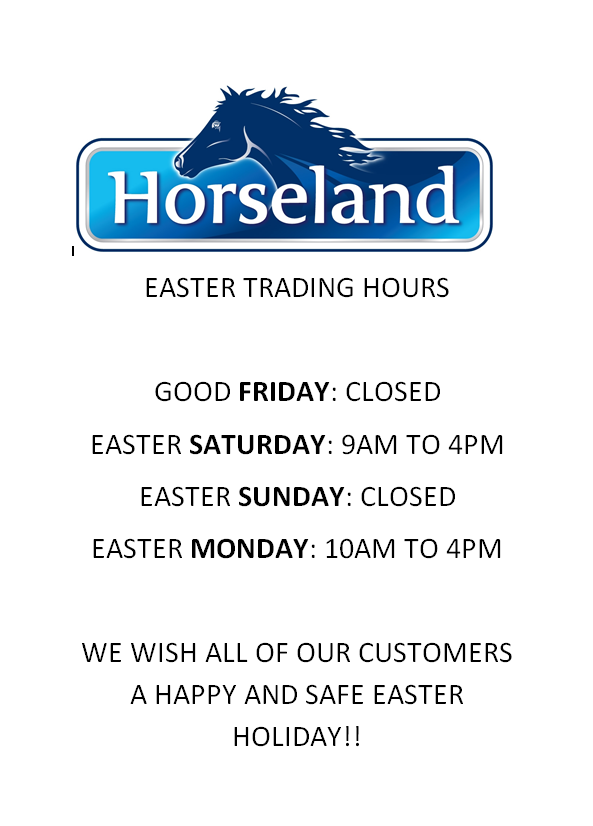 Horseland

EASTER TRADING HOURS

GOOD FRIDAY: CLOSED

EASTER SATURDAY: 9AM TO 4PM

EASTER SUNDAY: CLOSED

EASTER MONDAY: 10AM TO 4PM

WE WISH ALL OF OUR CUSTOMERS A HAPPY AND SAFE EASTER HOLIDAY!!